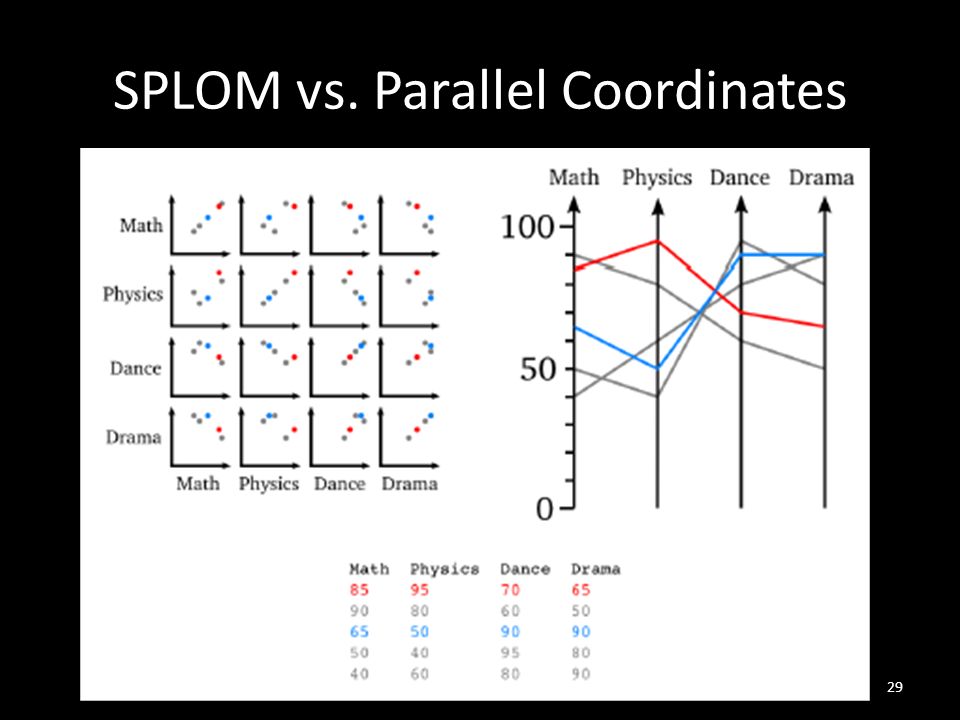 SPLOM vs. Parallel Coordinates

Math
Physics
Dance
Drama
Math Physics Dance Drama

Math Physics Dance Drama
100
50
0

| Math | Physics | Dance | Drama |
|---|---|---|---|
| 85 | 95 | 70 | 65 |
| 90 | 80 | 60 | 50 |
| 65 | 50 | 90 | 90 |
| 50 | 40 | 95 | 80 |
| 40 | 60 | 80 | 90 |

29